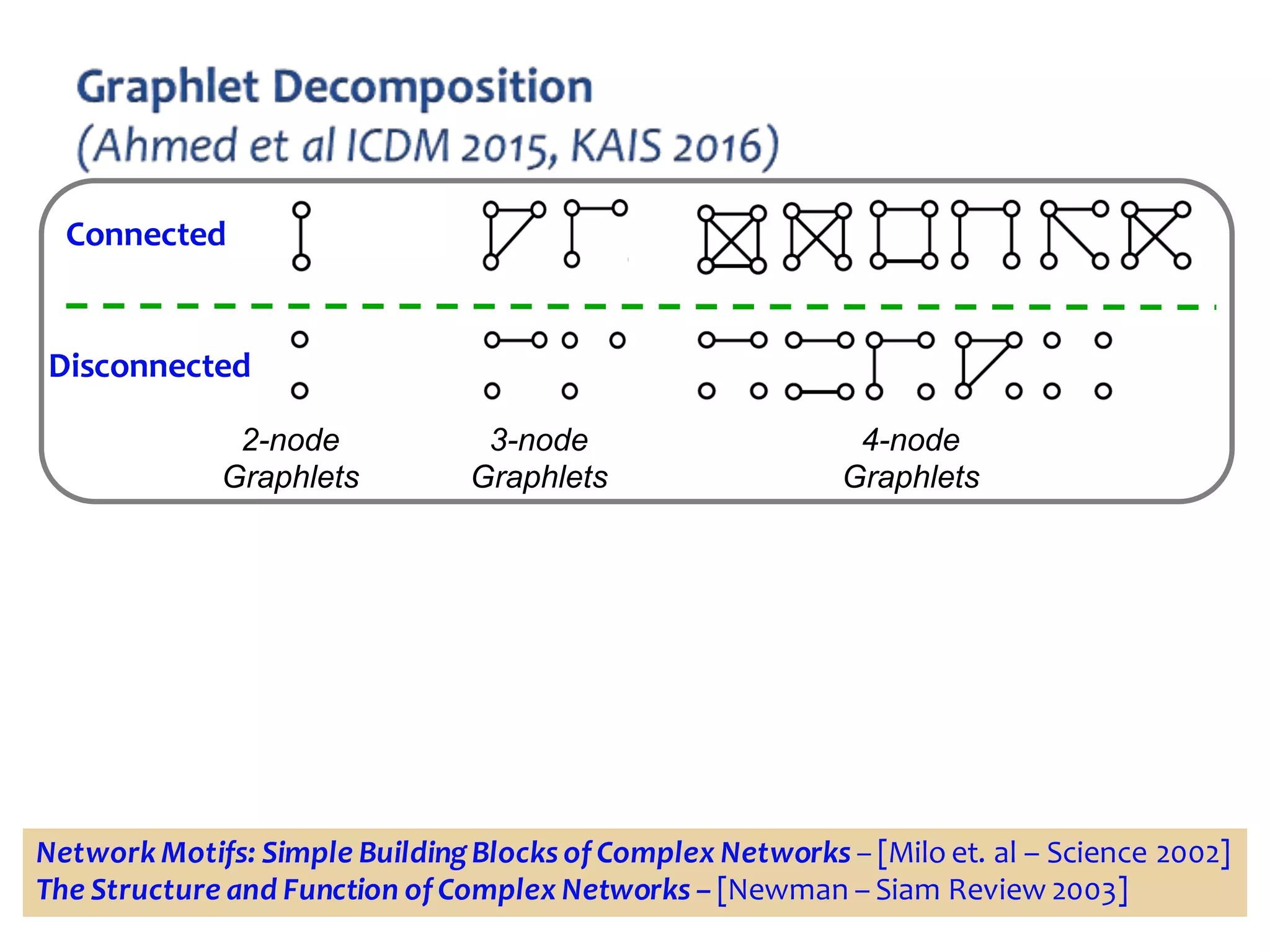 Graphlet Decomposition
(Ahmed et al ICDM 2015, KAIS 2016)

Connected

Disconnected

2-node Graphlets

3-node Graphlets

4-node Graphlets

Network Motifs: Simple Building Blocks of Complex Networks – [Milo et. al – Science 2002]
The Structure and Function of Complex Networks – [Newman – Siam Review 2003]